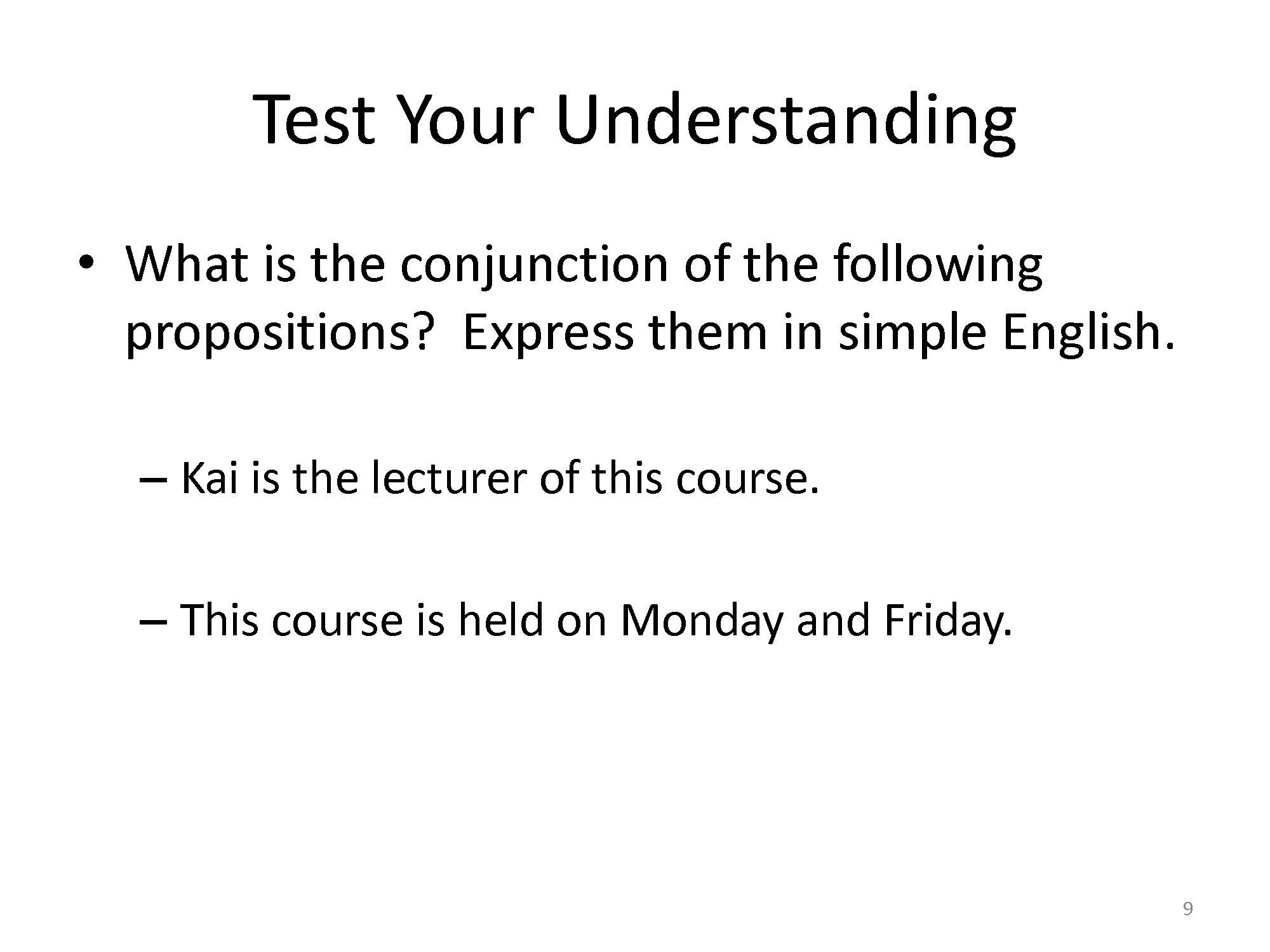 Test Your Understanding

• What is the conjunction of the following propositions?  Express them in simple English.

– Kai is the lecturer of this course.

– This course is held on Monday and Friday.

9